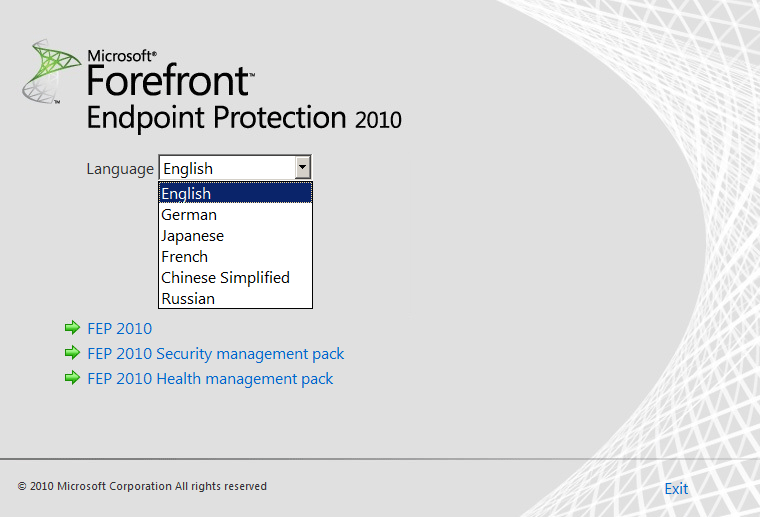 Microsoft®
Forefront™
Endpoint Protection 2010

Language English

English
German
Japanese
French
Chinese Simplified
Russian

FEP 2010
FEP 2010 Security management pack
FEP 2010 Health management pack

© 2010 Microsoft Corporation All rights reserved

Exit